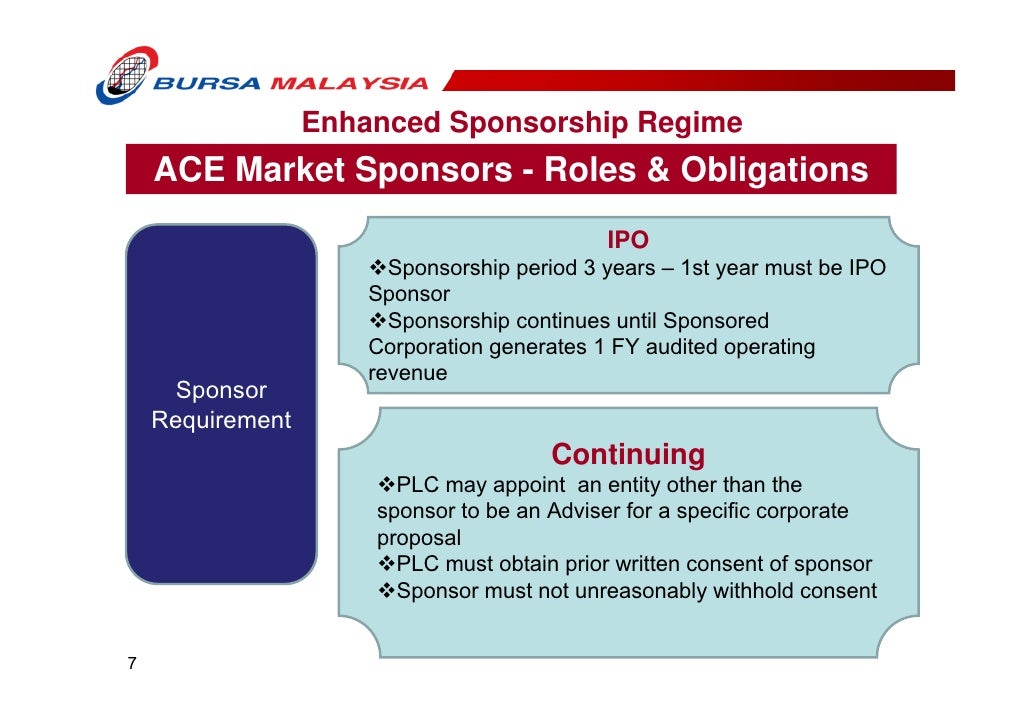 BURSA MALAYSIA

Enhanced Sponsorship Regime

ACE Market Sponsors - Roles & Obligations

Sponsor Requirement

IPO

❖Sponsorship period 3 years – 1st year must be IPO Sponsor
❖Sponsorship continues until Sponsored Corporation generates 1 FY audited operating revenue

Continuing

❖PLC may appoint an entity other than the sponsor to be an Adviser for a specific corporate proposal
❖PLC must obtain prior written consent of sponsor
❖Sponsor must not unreasonably withhold consent

7